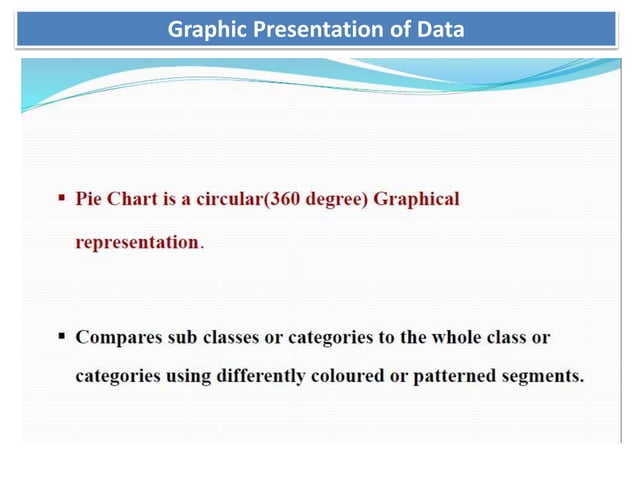 Graphic Presentation of Data

▪ Pie Chart is a circular(360 degree) Graphical representation.

▪ Compares sub classes or categories to the whole class or categories using differently coloured or patterned segments.